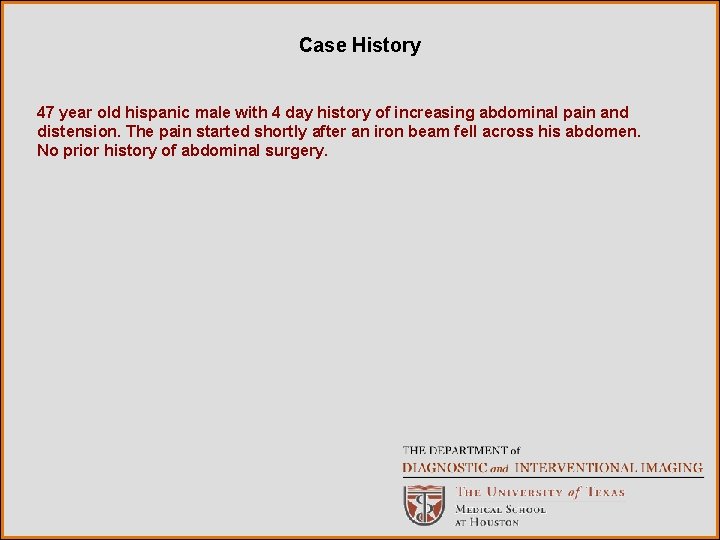 Case History

47 year old hispanic male with 4 day history of increasing abdominal pain and distension. The pain started shortly after an iron beam fell across his abdomen. No prior history of abdominal surgery.

THE DEPARTMENT of
DIAGNOSTIC and INTERVENTIONAL IMAGING

THE UNIVERSITY of TEXAS
MEDICAL SCHOOL
AT HOUSTON